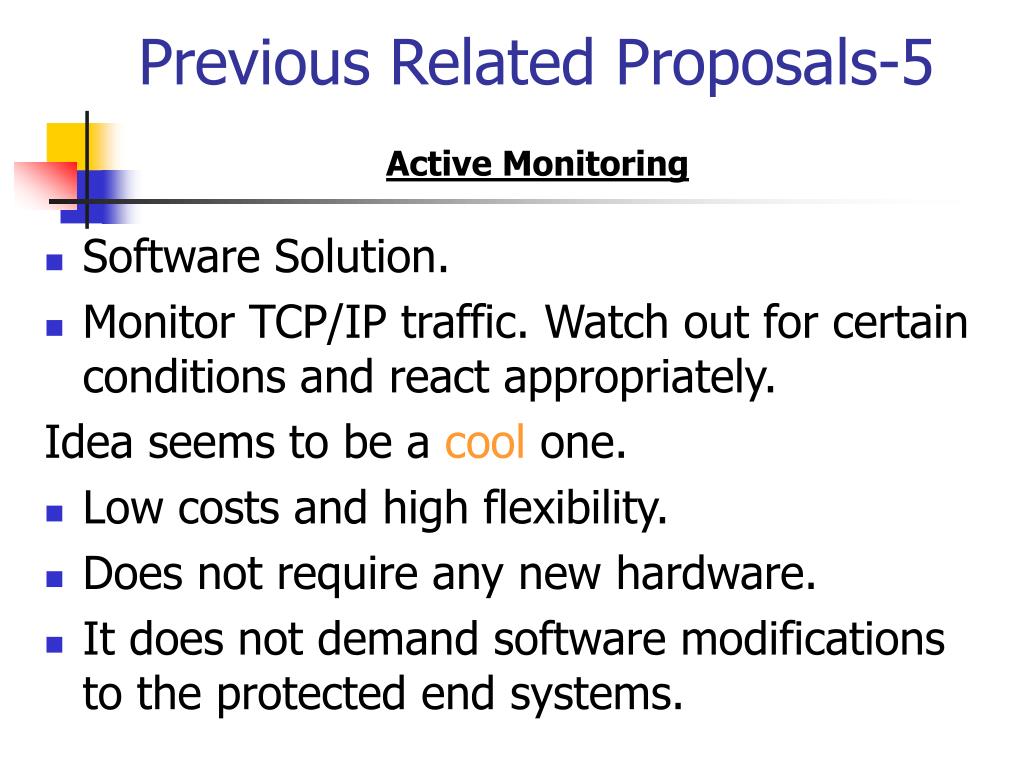 Previous Related Proposals-5

Active Monitoring

- Software Solution.
- Monitor TCP/IP traffic. Watch out for certain conditions and react appropriately.

Idea seems to be a cool one.

- Low costs and high flexibility.
- Does not require any new hardware.
- It does not demand software modifications to the protected end systems.